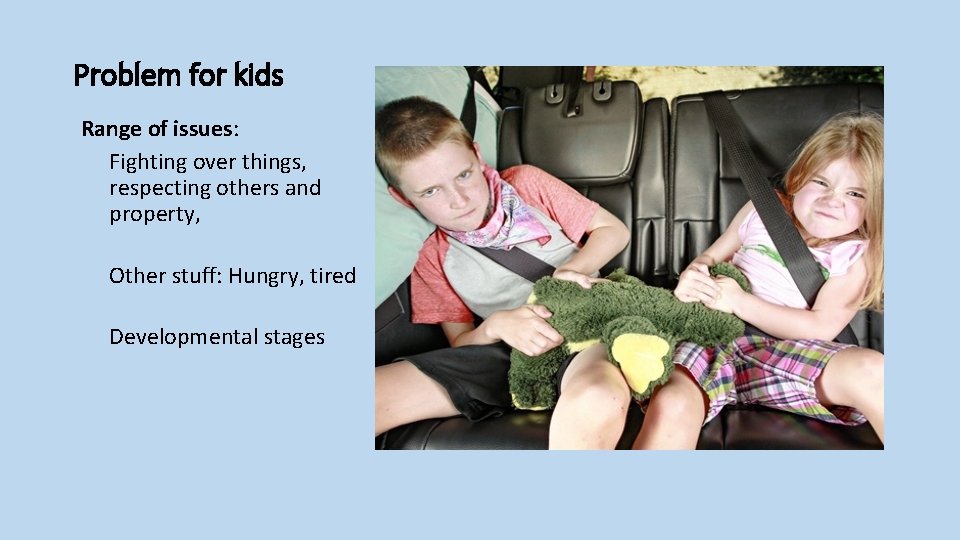 Problem for kids

Range of issues:

Fighting over things, respecting others and property,

Other stuff: Hungry, tired

Developmental stages